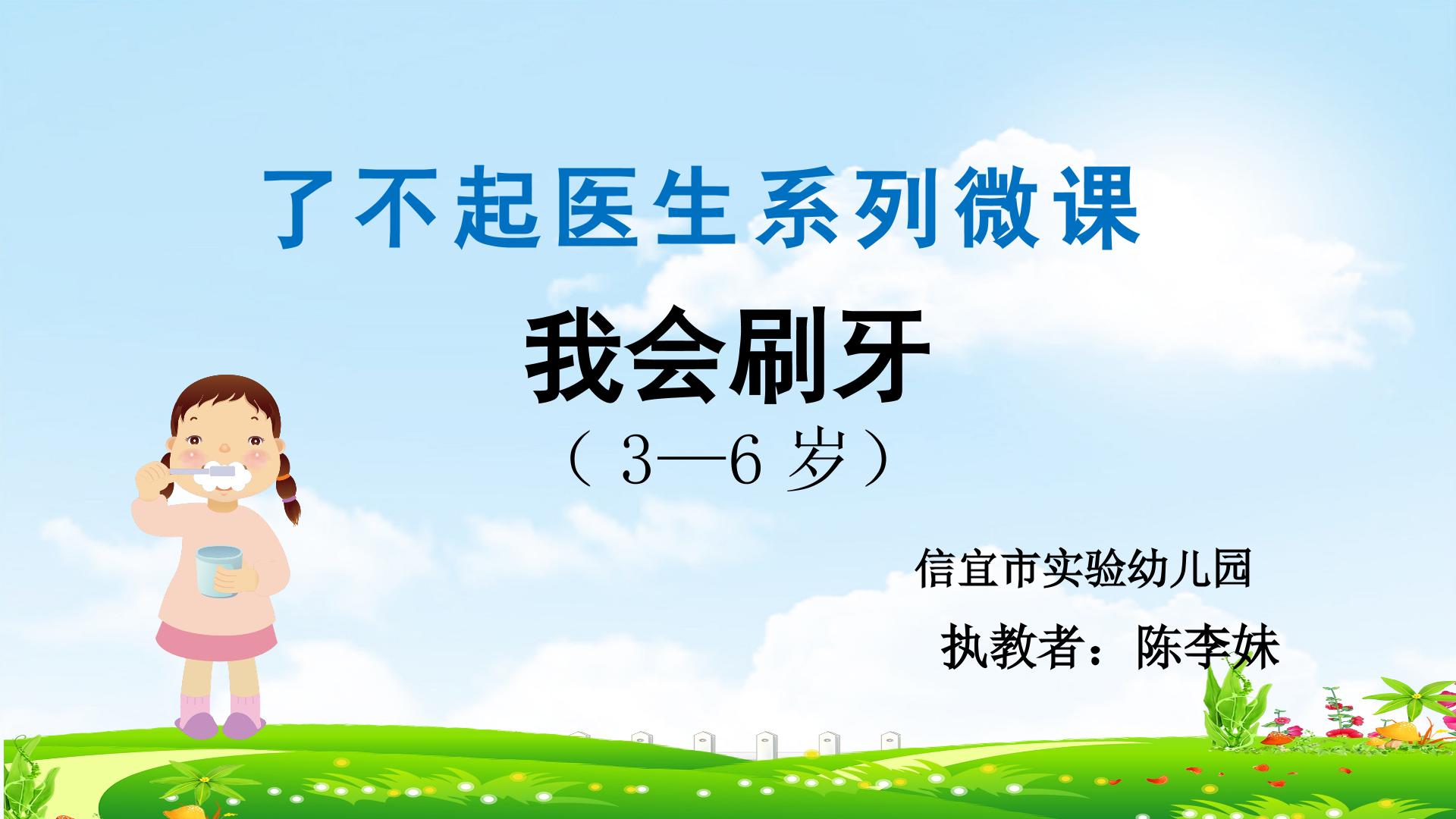 了不起医生系列微课

我会刷牙

（3—6 岁）

信宜市实验幼儿园

执教者：陈李妹